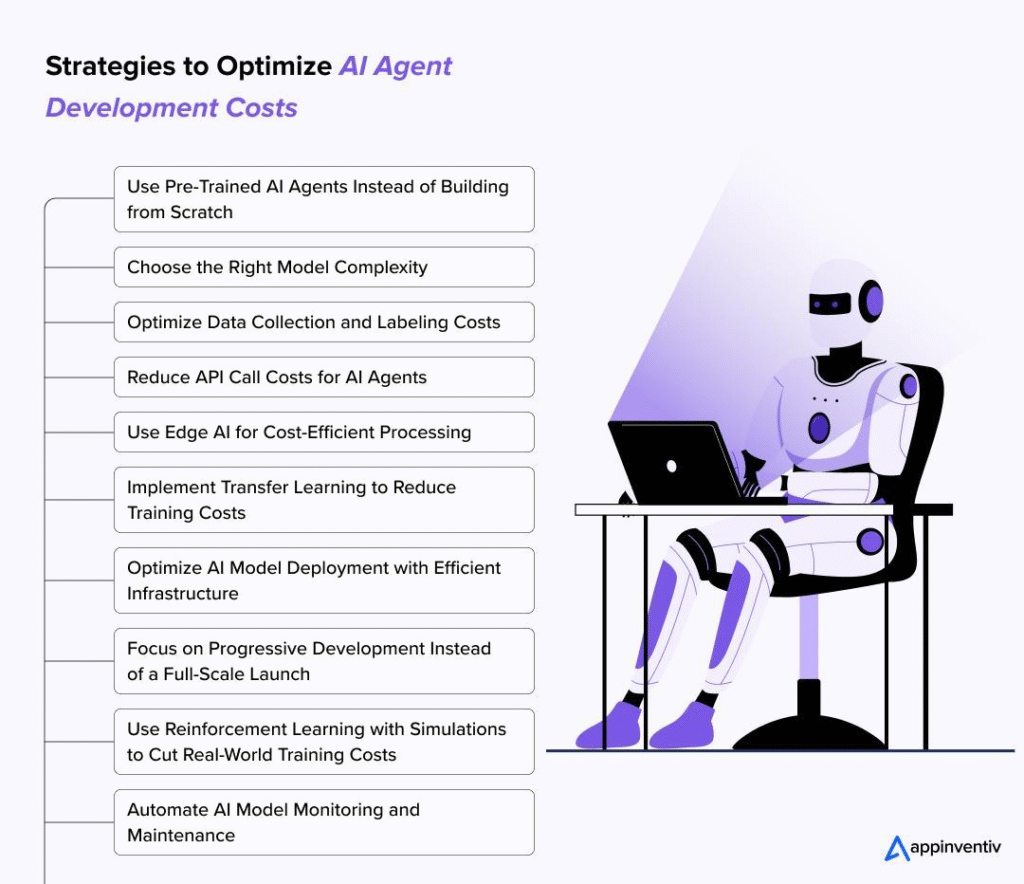 Strategies to Optimize AI Agent Development Costs

Use Pre-Trained AI Agents Instead of Building from Scratch

Choose the Right Model Complexity

Optimize Data Collection and Labeling Costs

Reduce API Call Costs for AI Agents

Use Edge AI for Cost-Efficient Processing

Implement Transfer Learning to Reduce Training Costs

Optimize AI Model Deployment with Efficient Infrastructure

Focus on Progressive Development Instead of a Full-Scale Launch

Use Reinforcement Learning with Simulations to Cut Real-World Training Costs

Automate AI Model Monitoring and Maintenance

appinventiv